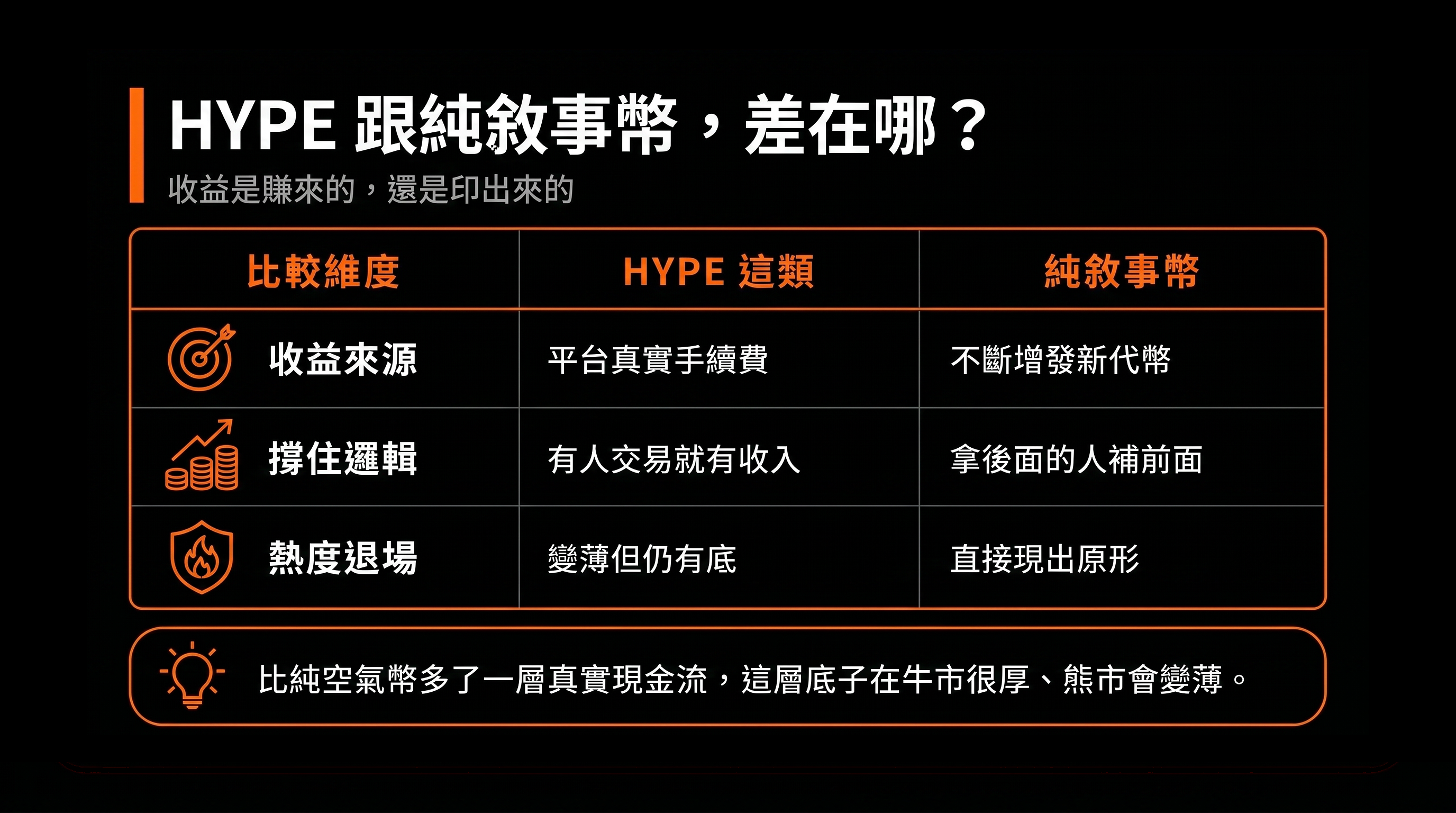 HYPE 跟純敘事幣，差在哪？
收益是賺來的，還是印出來的

| 比較維度 | HYPE 這類 | 純敘事幣 |
|---|---|---|
| 收益來源 | 平台真實手續費 | 不斷增發新代幣 |
| 撐住邏輯 | 有人交易就有收入 | 拿後面的人補前面 |
| 熱度退場 | 變薄但仍有底 | 直接現出原形 |

比純空氣幣多了一層真實現金流，這層底子在牛市很厚、熊市會變薄。